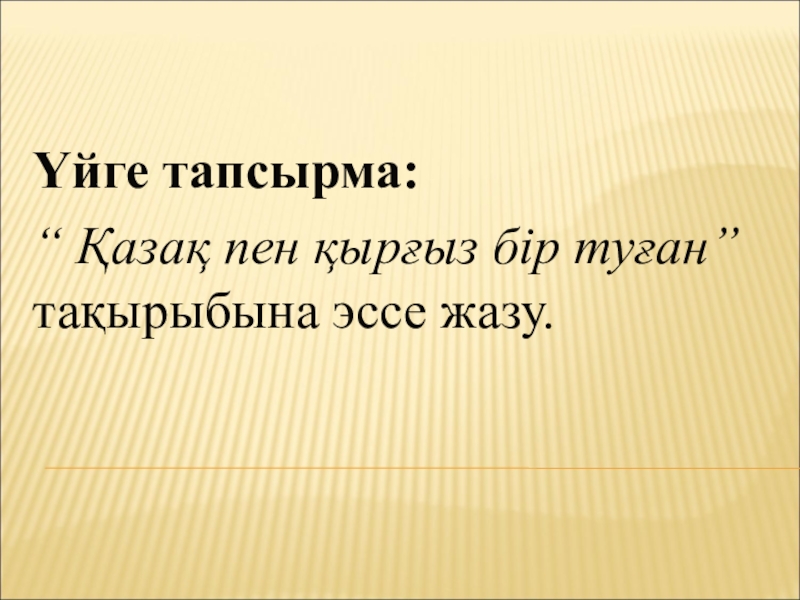 Үйге тапсырма:

“ Қазақ пен қырғыз бір туған” тақырыбына эссе жазу.